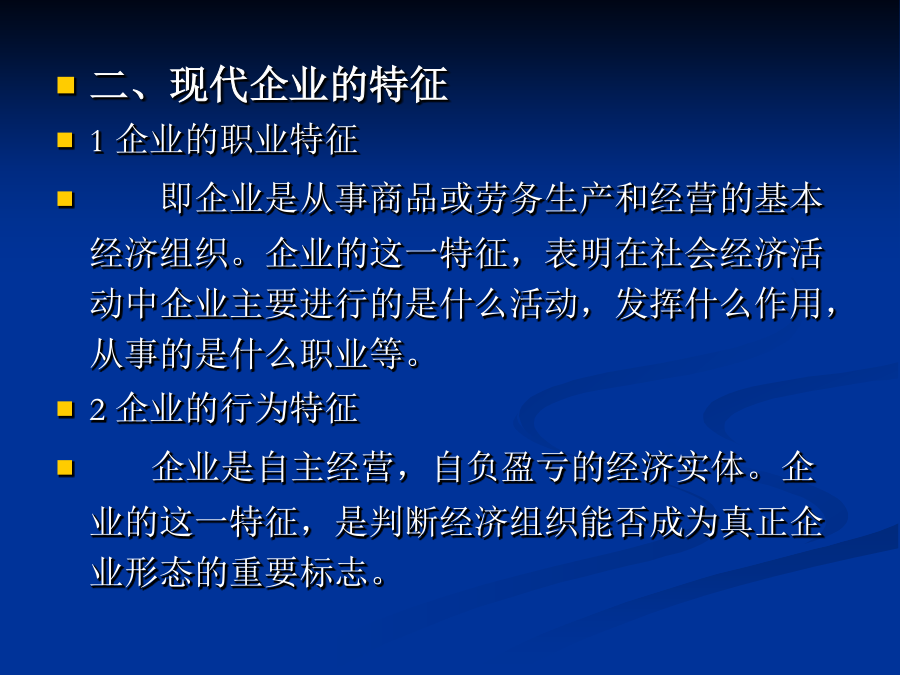 二、现代企业的特征

1 企业的职业特征

即企业是从事商品或劳务生产和经营的基本经济组织。企业的这一特征，表明在社会经济活动中企业主要进行的是什么活动，发挥什么作用，从事的是什么职业等。

2 企业的行为特征

企业是自主经营，自负盈亏的经济实体。企业的这一特征，是判断经济组织能否成为真正企业形态的重要标志。